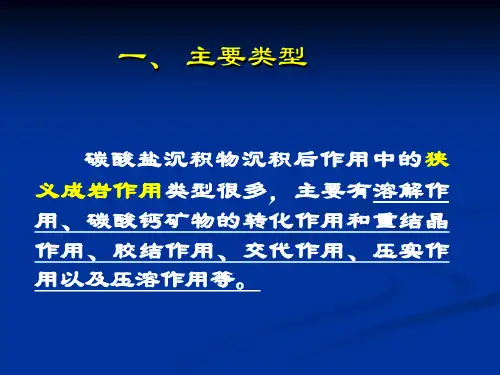 一、 主要类型

碳酸盐沉积物沉积后作用中的狭义成岩作用类型很多，主要有溶解作用、碳酸钙矿物的转化作用和重结晶作用、胶结作用、交代作用、压实作用以及压溶作用等。